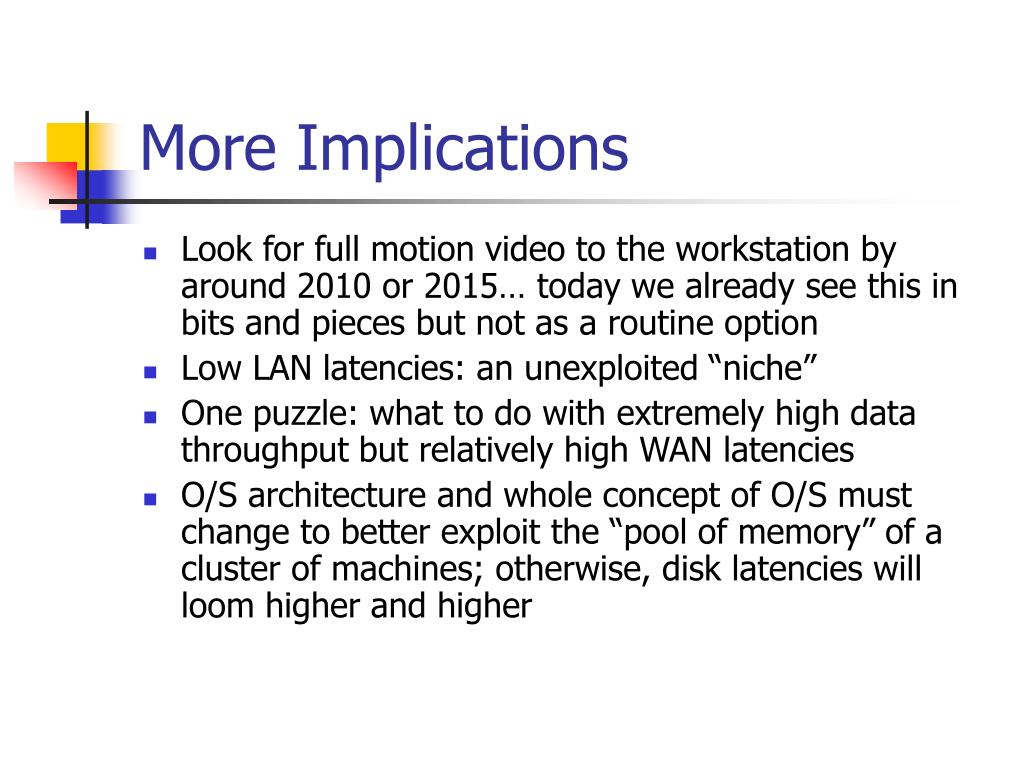 More Implications

- Look for full motion video to the workstation by around 2010 or 2015… today we already see this in bits and pieces but not as a routine option
- Low LAN latencies: an unexploited “niche”
- One puzzle: what to do with extremely high data throughput but relatively high WAN latencies
- O/S architecture and whole concept of O/S must change to better exploit the “pool of memory” of a cluster of machines; otherwise, disk latencies will loom higher and higher